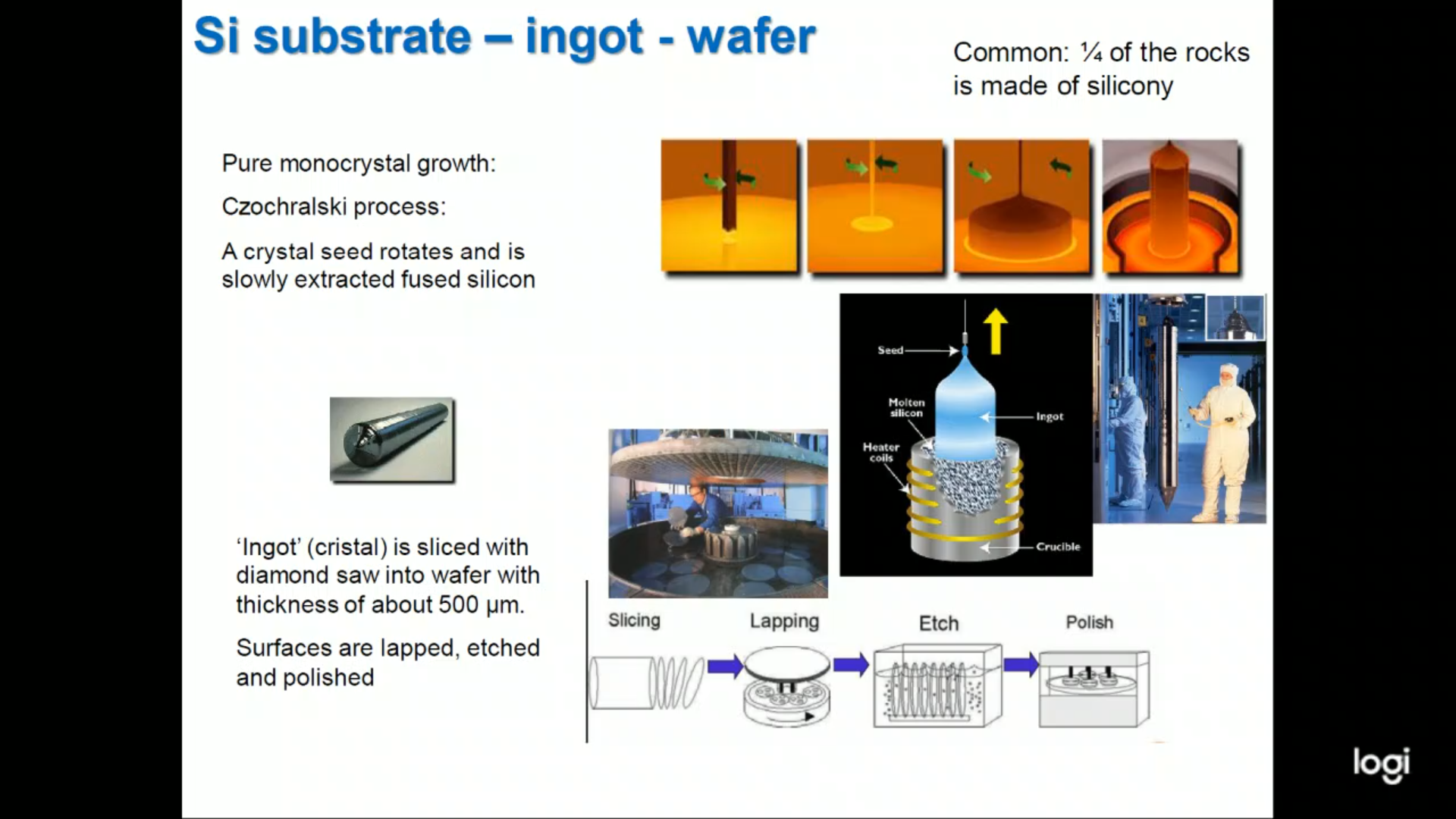 Si substrate – ingot - wafer

Common: ¼ of the rocks is made of silicony

Pure monocrystal growth:

Czochralski process:

A crystal seed rotates and is slowly extracted fused silicon

Seed

Molten silicon

Ingot

Heater coils

Crucible

'Ingot' (cristal) is sliced with diamond saw into wafer with thickness of about 500 µm.

Surfaces are lapped, etched and polished

Slicing

Lapping

Etch

Polish

logi